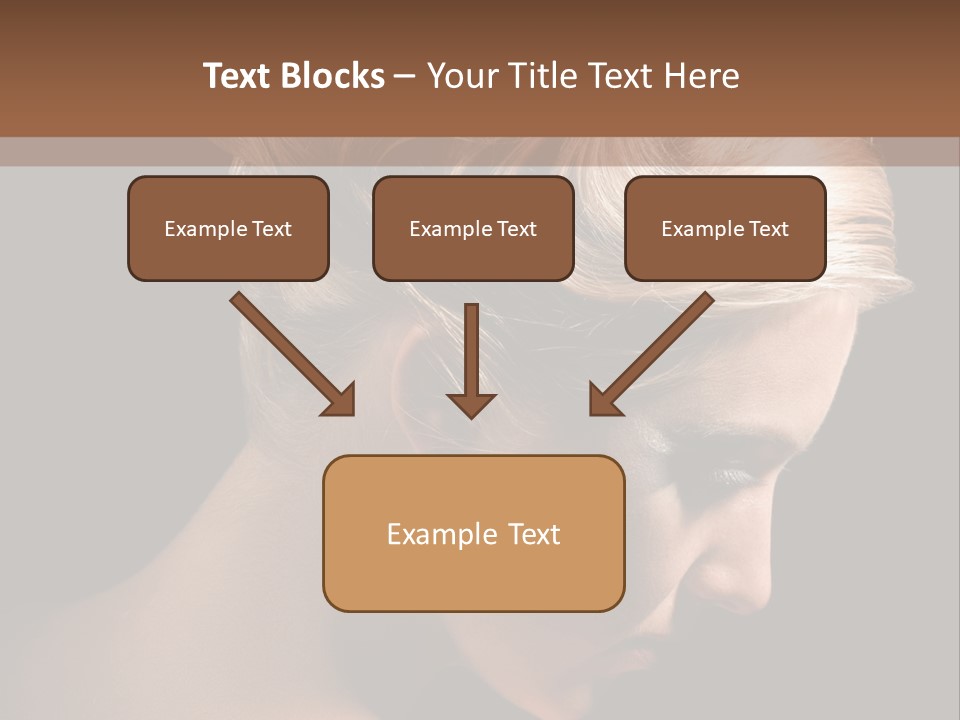 Text Blocks – Your Title Text Here

Example Text

Example Text

Example Text

Example Text